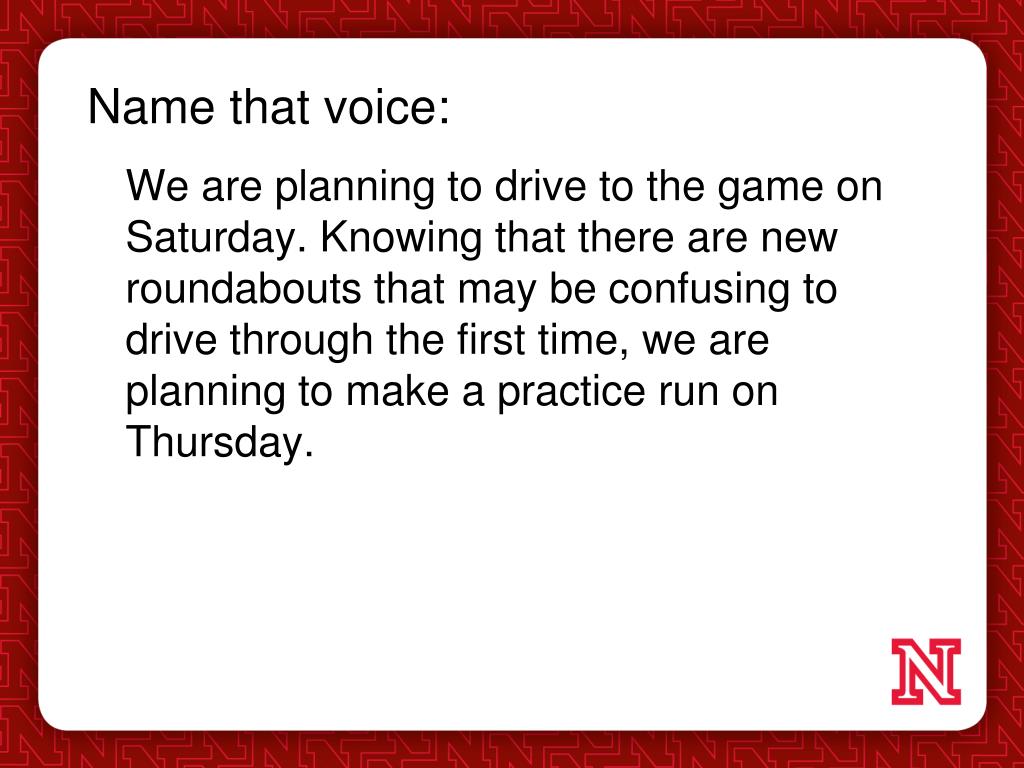 Name that voice:

We are planning to drive to the game on Saturday. Knowing that there are new roundabouts that may be confusing to drive through the first time, we are planning to make a practice run on Thursday.

N